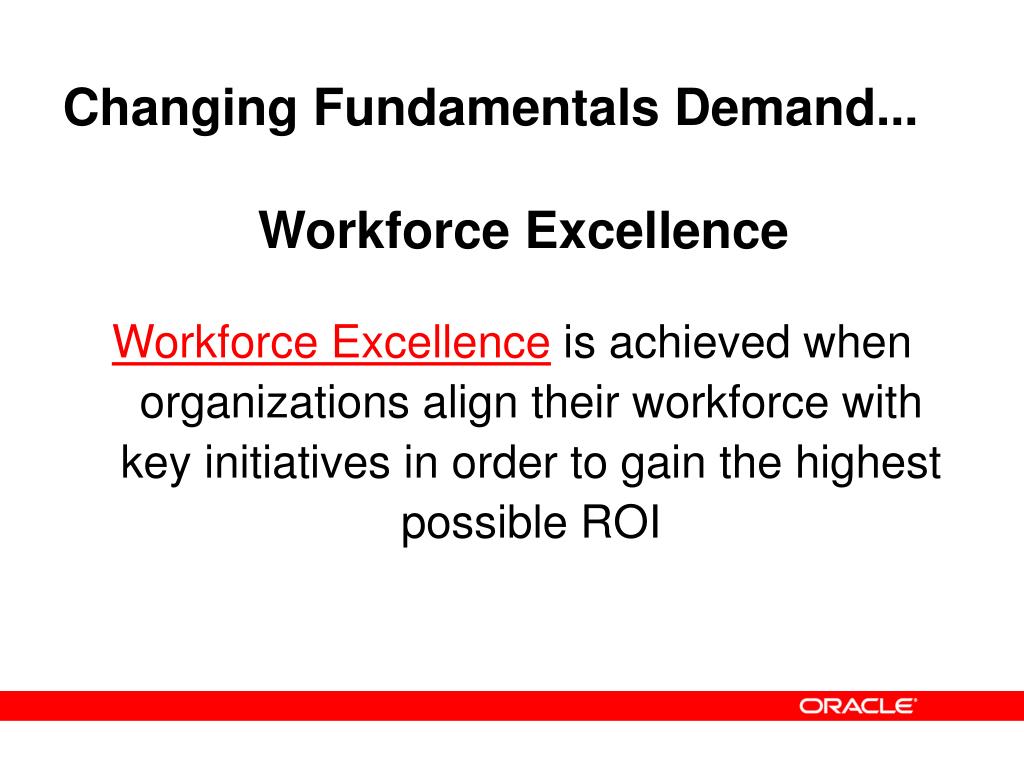 Changing Fundamentals Demand...

Workforce Excellence

Workforce Excellence is achieved when organizations align their workforce with key initiatives in order to gain the highest possible ROI

ORACLE